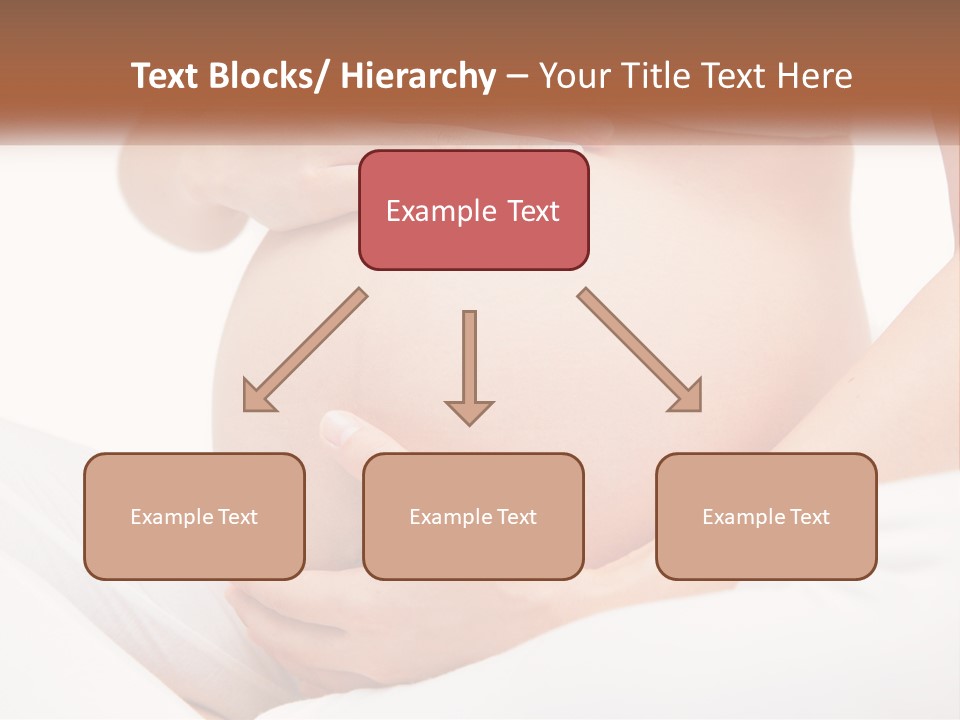 Text Blocks/ Hierarchy – Your Title Text Here

Example Text

Example Text

Example Text

Example Text